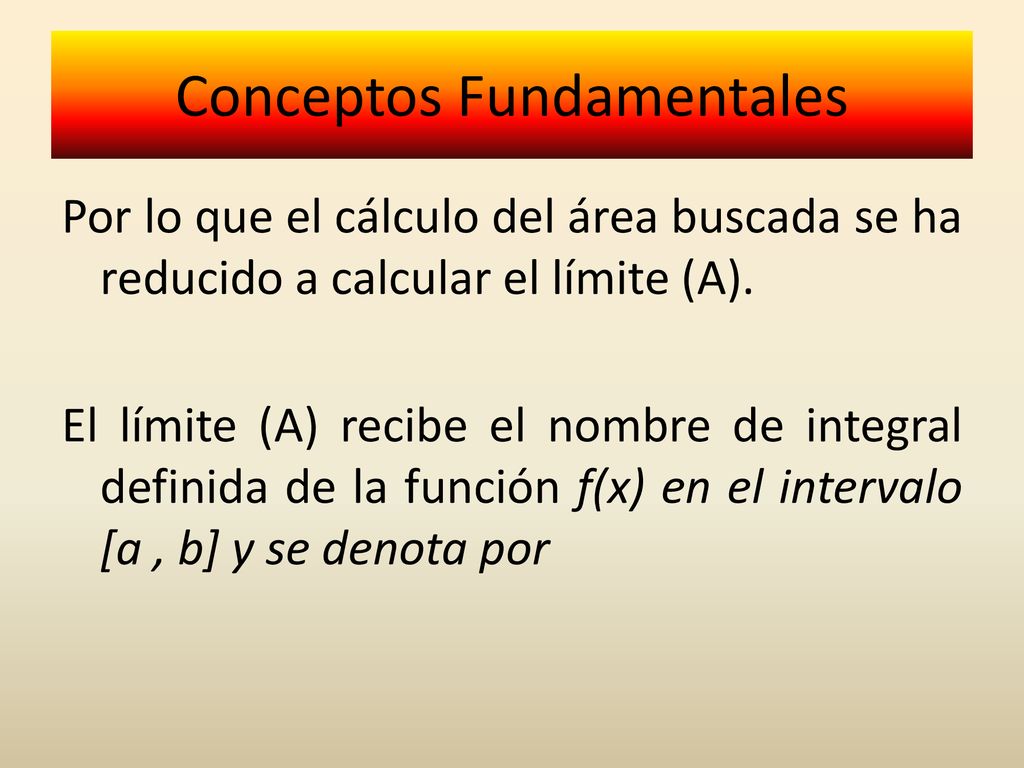 Conceptos Fundamentales

Por lo que el cálculo del área buscada se ha reducido a calcular el límite (A).

El límite (A) recibe el nombre de integral definida de la función f(x) en el intervalo [a , b] y se denota por